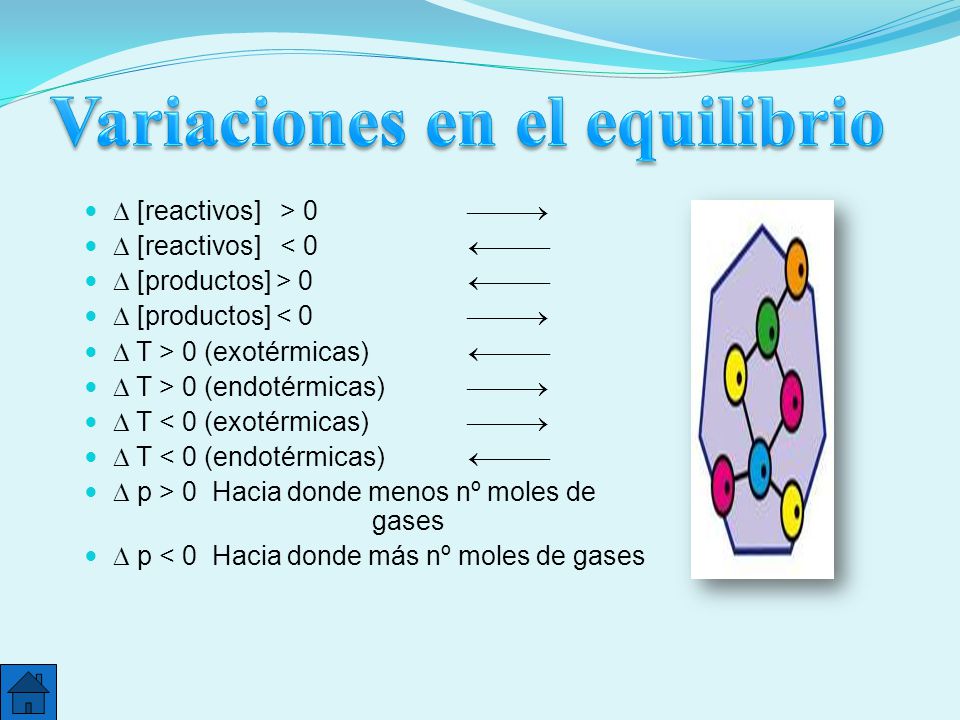 Variaciones en el equilibrio

- $\Delta$ [reactivos] > 0 $\longrightarrow$
- $\Delta$ [reactivos] < 0 $\longleftarrow$
- $\Delta$ [productos] > 0 $\longleftarrow$
- $\Delta$ [productos] < 0 $\longrightarrow$
- $\Delta$ T > 0 (exotérmicas) $\longleftarrow$
- $\Delta$ T > 0 (endotérmicas) $\longrightarrow$
- $\Delta$ T < 0 (exotérmicas) $\longrightarrow$
- $\Delta$ T < 0 (endotérmicas) $\longleftarrow$
- $\Delta$ p > 0 Hacia donde menos nº moles de gases
- $\Delta$ p < 0 Hacia donde más nº moles de gases